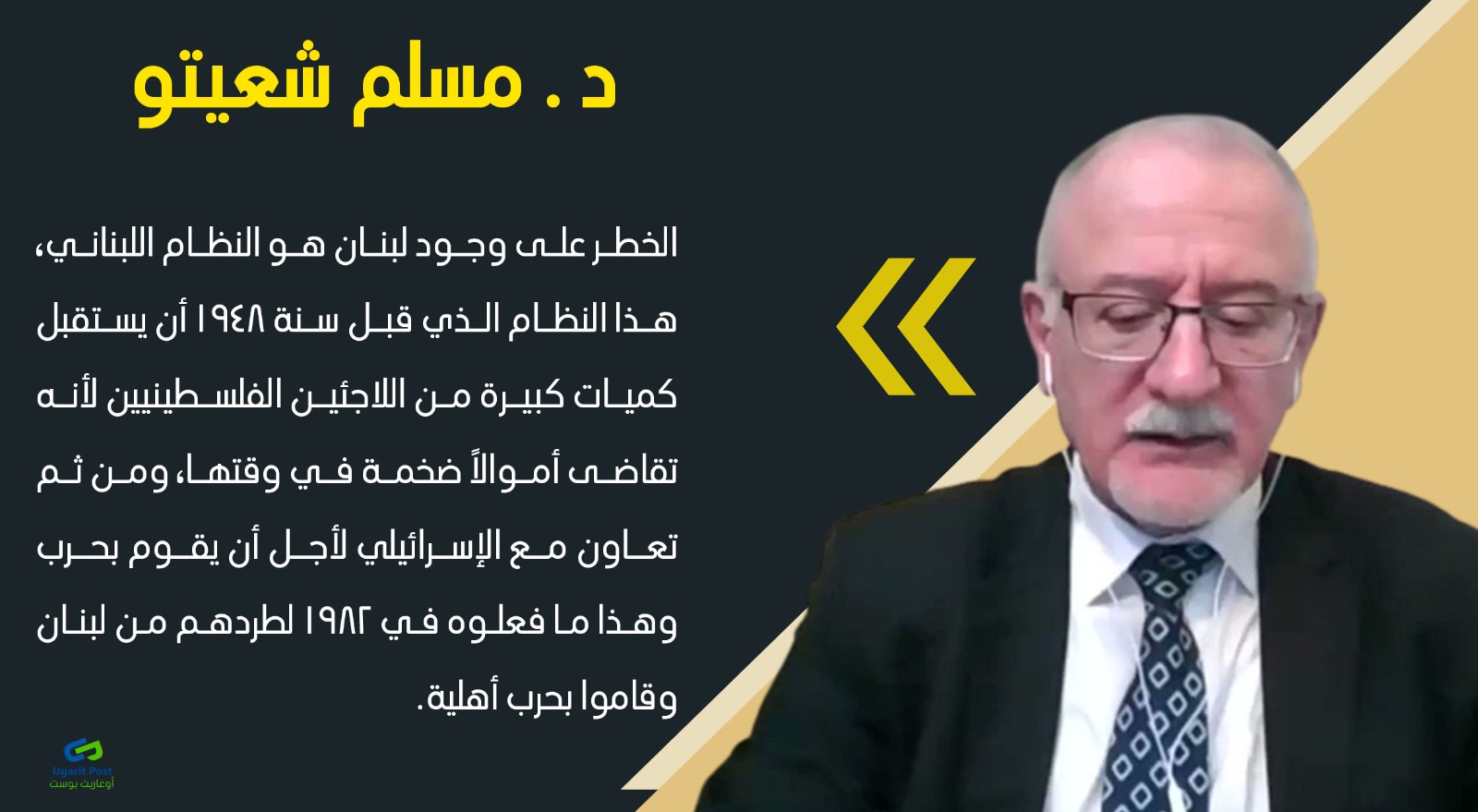 د . مسلم شعيتو

الخطر على وجود لبنان هو النظام اللبناني، هذا النظام الذي قبل سنة ١٩٤٨ أن يستقبل كميات كبيرة من اللاجئين الفلسطينيين لأنه تقاضى أموالاً ضخمة في وقتها، ومن ثم تعاون مع الإسرائيلي لأجل أن يقوم بحرب وهذا ما فعلوه في ١٩٨٢ لطردهم من لبنان وقاموا بحرب أهلية.

Ugarit Post
أوغاريت بوست